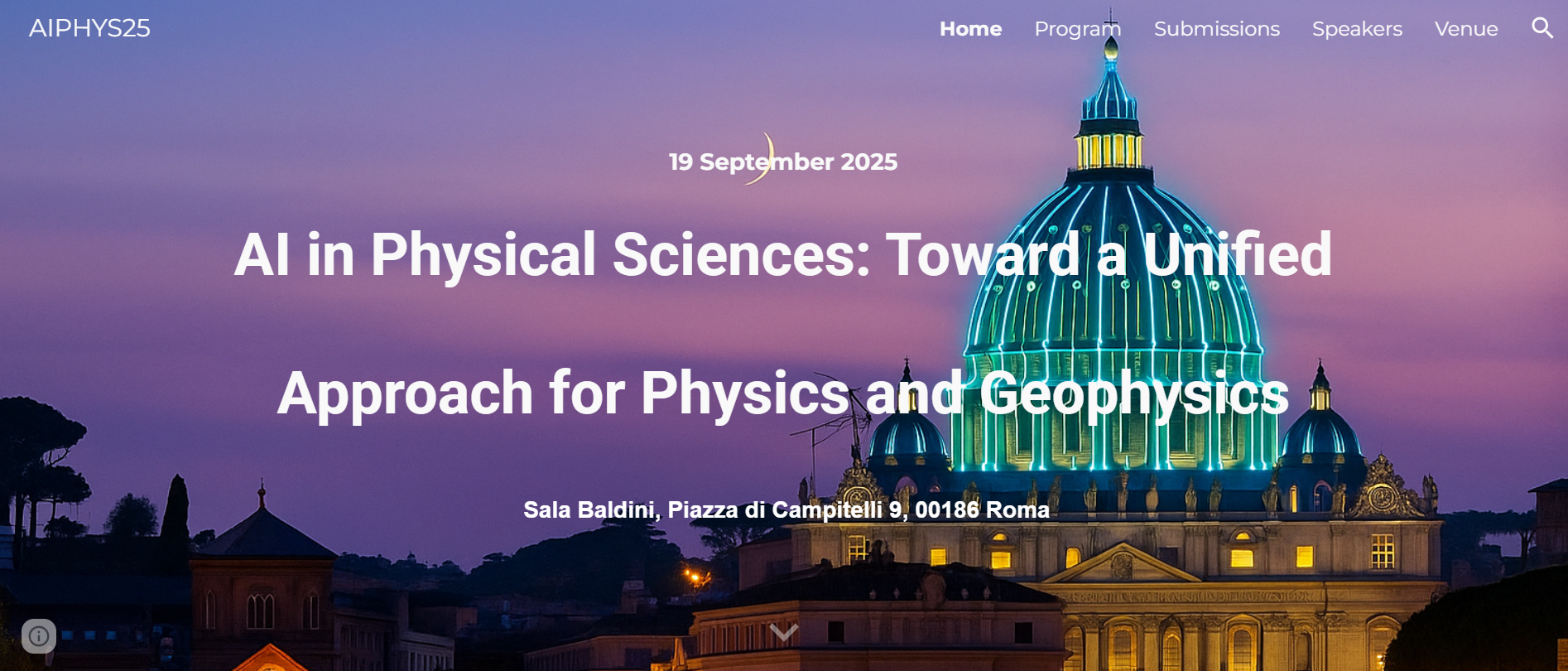 AIPHYS25

Home Program Submissions Speakers Venue

19 September 2025

AI in Physical Sciences: Toward a Unified Approach for Physics and Geophysics

Sala Baldini, Piazza di Campitelli 9, 00186 Roma